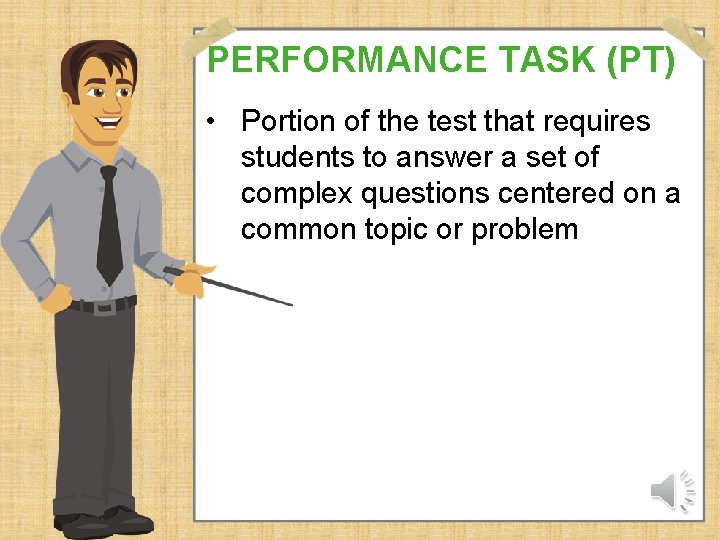 PERFORMANCE TASK (PT)

• Portion of the test that requires students to answer a set of complex questions centered on a common topic or problem